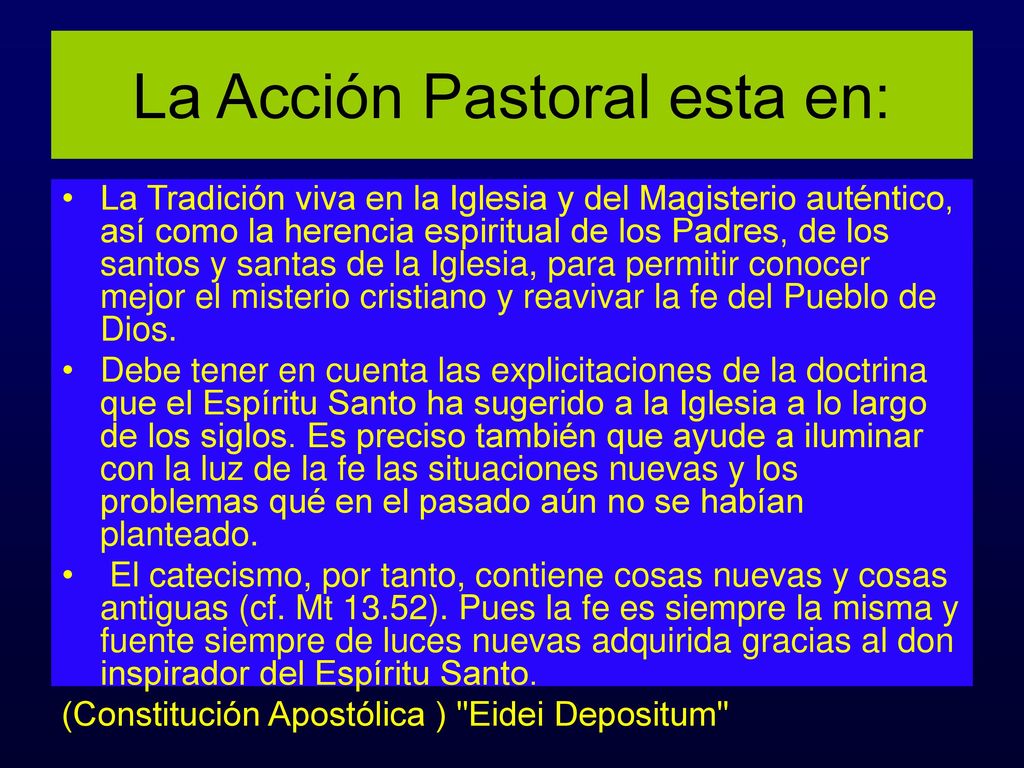 La Acción Pastoral esta en:

• La Tradición viva en la Iglesia y del Magisterio auténtico, así como la herencia espiritual de los Padres, de los santos y santas de la Iglesia, para permitir conocer mejor el misterio cristiano y reavivar la fe del Pueblo de Dios.

• Debe tener en cuenta las explicitaciones de la doctrina que el Espíritu Santo ha sugerido a la Iglesia a lo largo de los siglos. Es preciso también que ayude a iluminar con la luz de la fe las situaciones nuevas y los problemas qué en el pasado aún no se habían planteado.

• El catecismo, por tanto, contiene cosas nuevas y cosas antiguas (cf. Mt 13.52). Pues la fe es siempre la misma y fuente siempre de luces nuevas adquirida gracias al don inspirador del Espíritu Santo.

(Constitución Apostólica ) "Eidei Depositum"